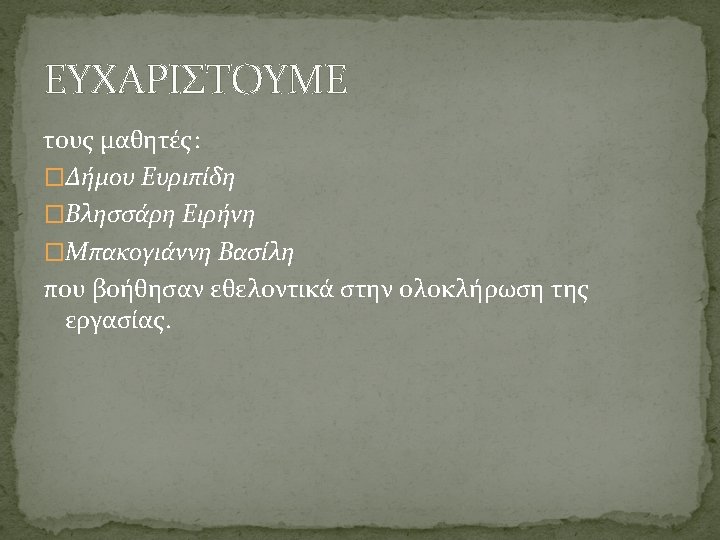 ΕΥΧΑΡΙΣΤΟΥΜΕ

τους μαθητές:

Δήμου Ευριπίδη

Βλησσάρη Ειρήνη

Μπακογιάννη Βασίλη

που βοήθησαν εθελοντικά στην ολοκλήρωση της εργασίας.